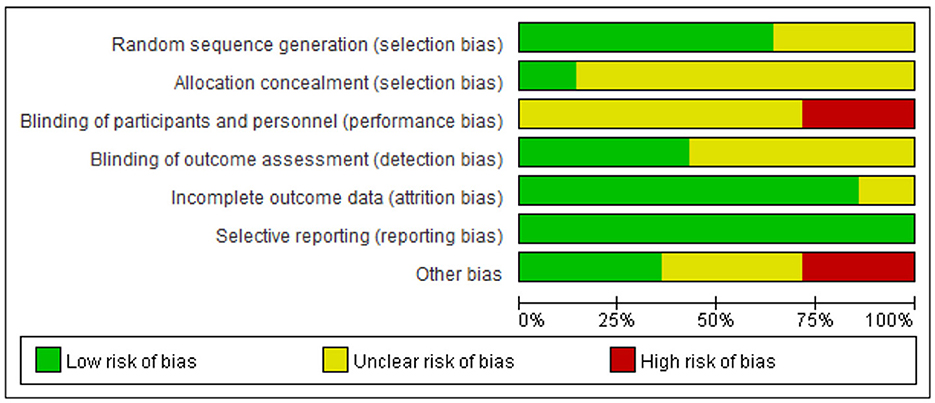 Random sequence generation (selection bias)
Allocation concealment (selection bias)
Blinding of participants and personnel (performance bias)
Blinding of outcome assessment (detection bias)
Incomplete outcome data (attrition bias)
Selective reporting (reporting bias)
Other bias

0% 25% 50% 75% 100%

Low risk of bias
Unclear risk of bias
High risk of bias